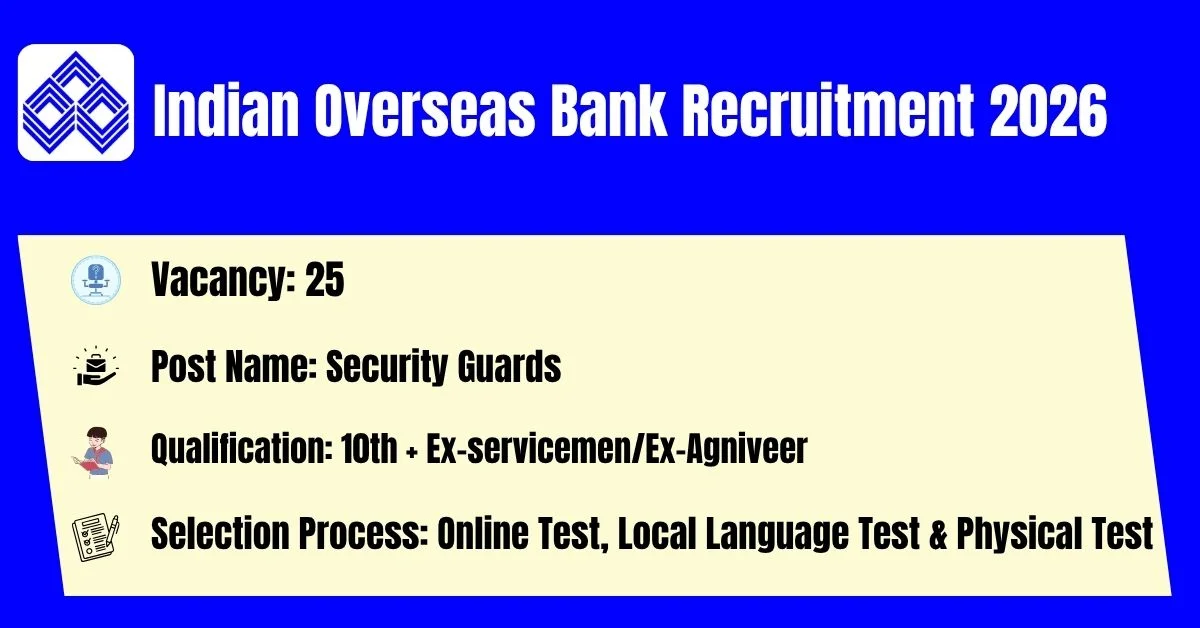 Indian Overseas Bank Recruitment 2026

Vacancy: 25

Post Name: Security Guards

Qualification: 10th + Ex-servicemen/Ex-Agniveer

Selection Process: Online Test, Local Language Test & Physical Test